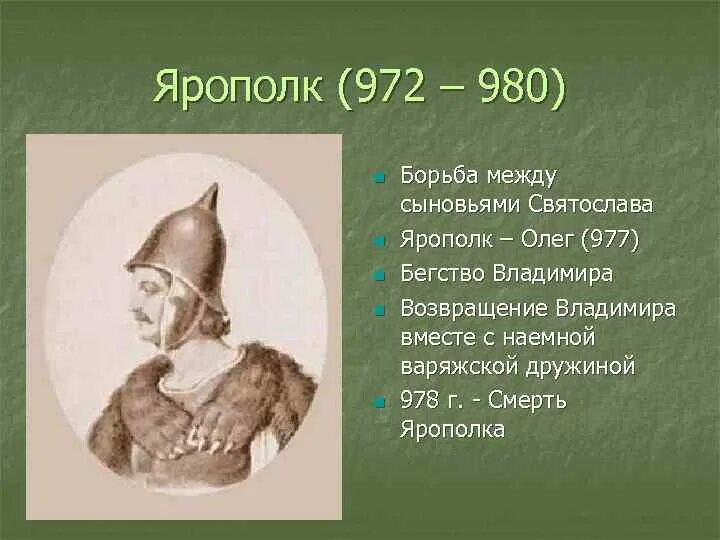 Ярополк (972 – 980)

- Борьба между сыновьями Святослава
- Ярополк – Олег (977)
- Бегство Владимира
- Возвращение Владимира вместе с наемной варяжской дружиной
- 978 г. - Смерть Ярополка